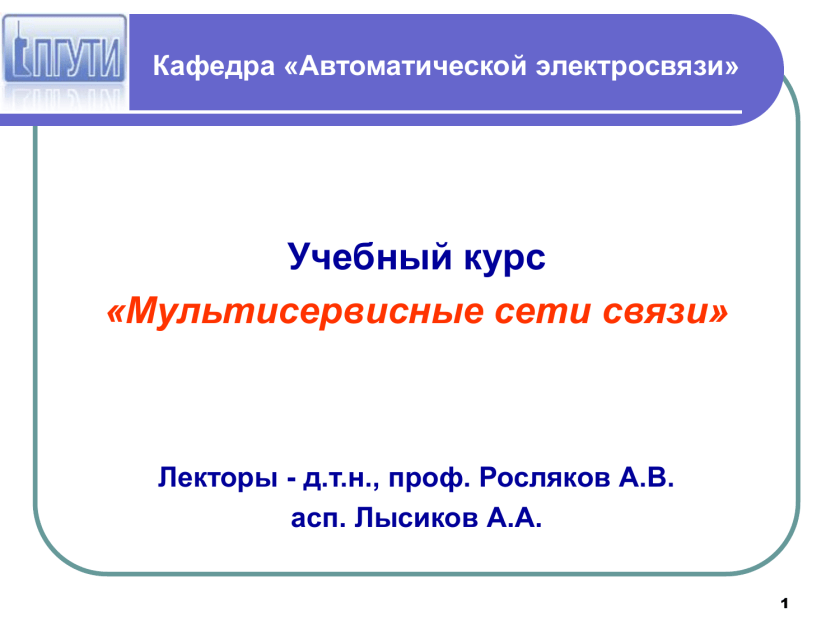 ПГУТИ

Кафедра «Автоматической электросвязи»

Учебный курс
«Мультисервисные сети связи»

Лекторы - д.т.н., проф. Росляков А.В.
асп. Лысиков А.А.

1